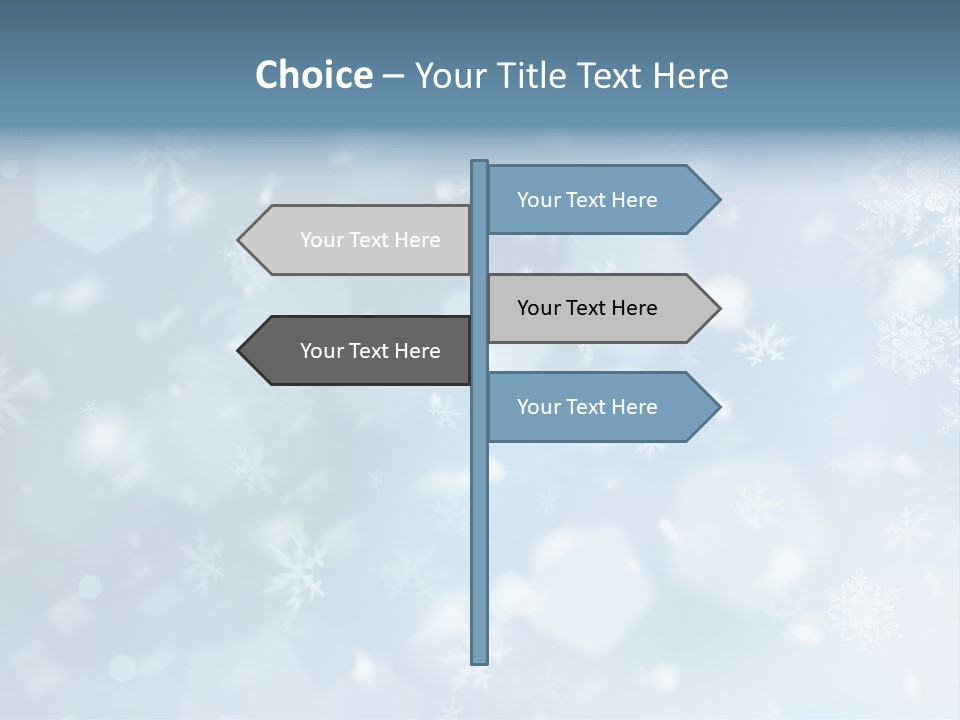 Choice – Your Title Text Here

Your Text Here

Your Text Here

Your Text Here

Your Text Here

Your Text Here